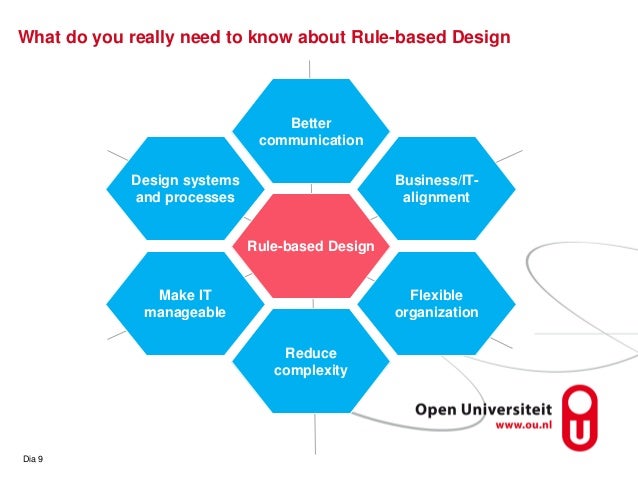 What do you really need to know about Rule-based Design

Better communication

Design systems and processes

Business/IT-alignment

Rule-based Design

Make IT manageable

Flexible organization

Reduce complexity

Open Universiteit
www.ou.nl

Dia 9